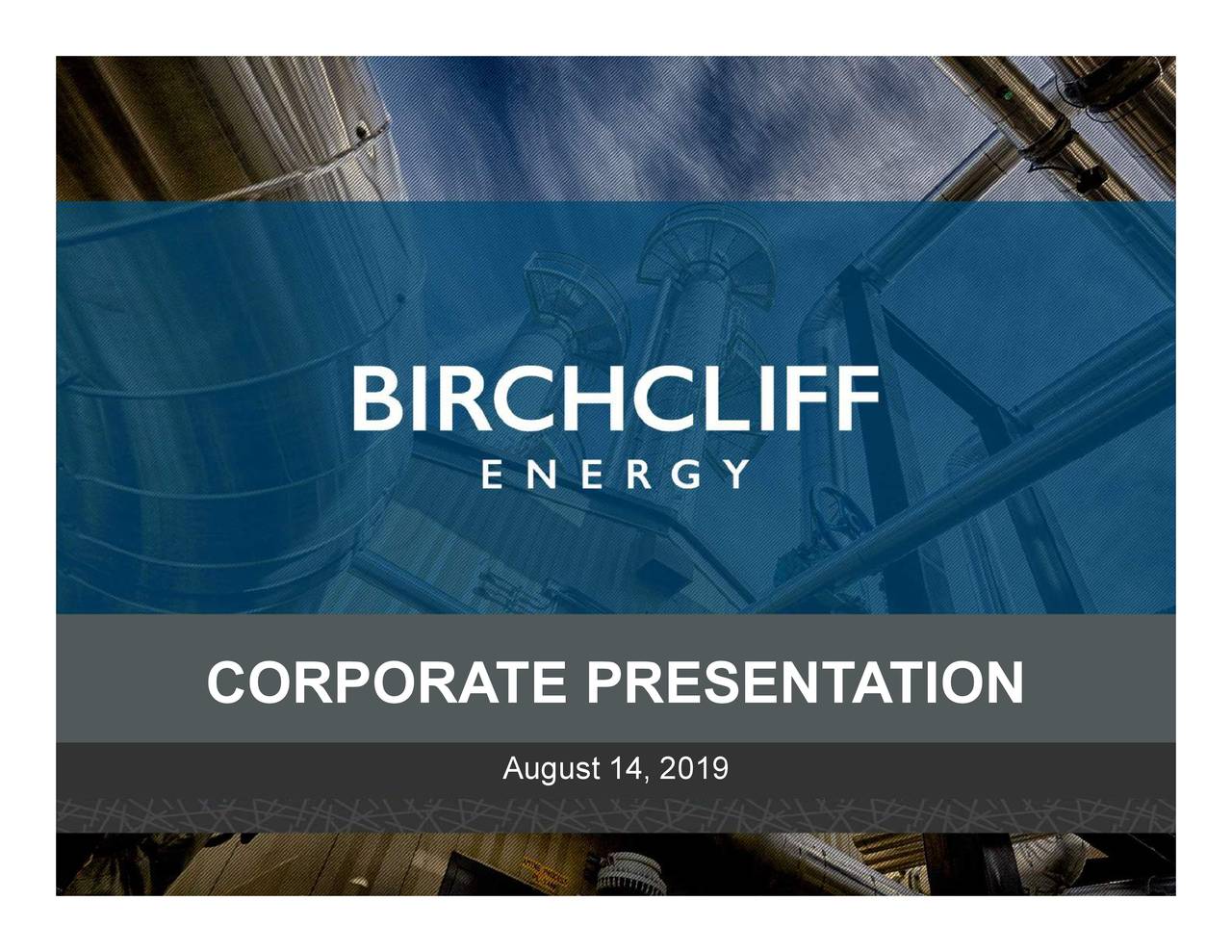 BIRCHCLIFF
ENERGY

CORPORATE PRESENTATION

August 14, 2019